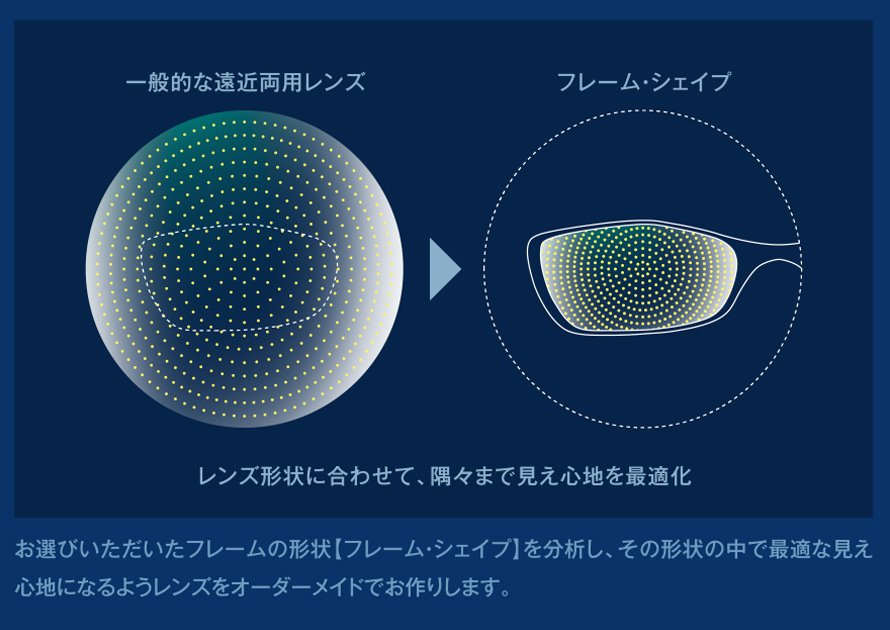 一般的な遠近両用レンズ

フレーム･シェイプ

レンズ形状に合わせて、隅々まで見え心地を最適化

お選びいただいたフレームの形状【フレーム･シェイプ】を分析し、その形状の中で最適な見え心地になるようレンズをオーダーメイドでお作りします。